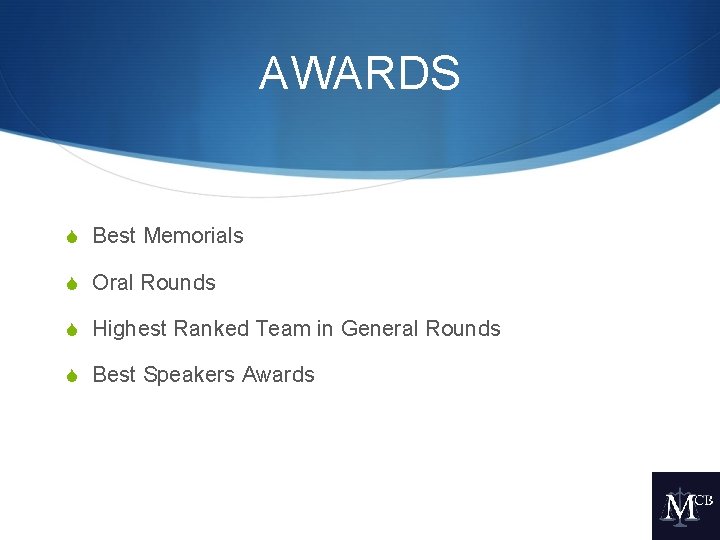 AWARDS

Best Memorials

Oral Rounds

Highest Ranked Team in General Rounds

Best Speakers Awards

MCB